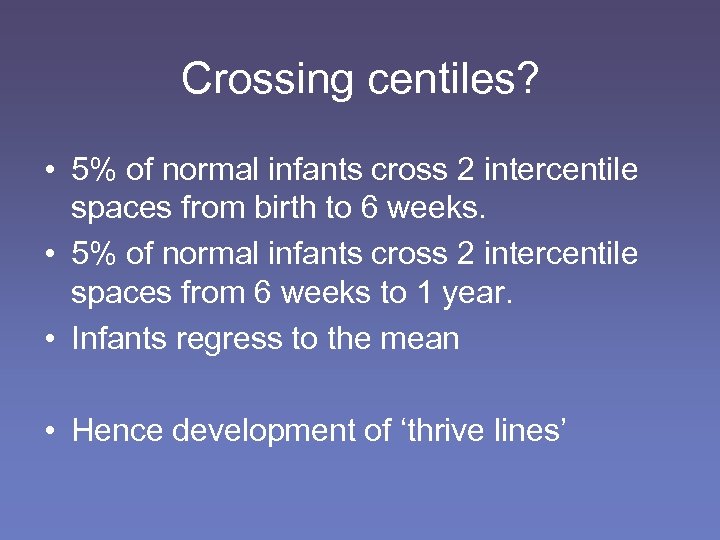 Crossing centiles?

• 5% of normal infants cross 2 intercentile spaces from birth to 6 weeks.
• 5% of normal infants cross 2 intercentile spaces from 6 weeks to 1 year.
• Infants regress to the mean

• Hence development of ‘thrive lines’